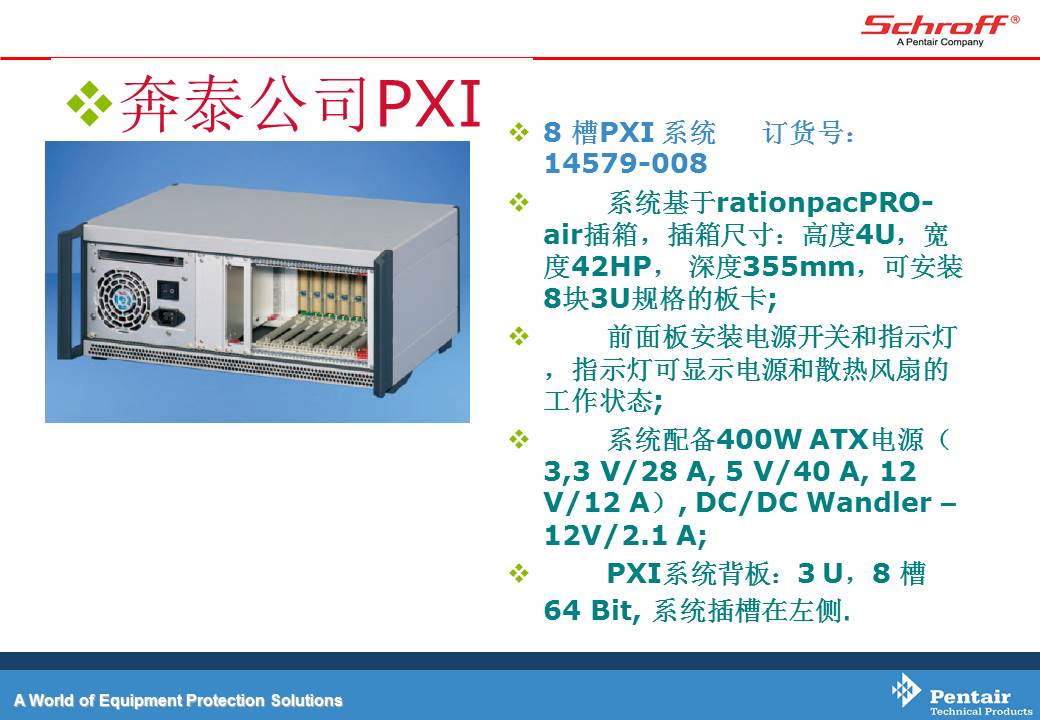 Schroff®
A Pentair Company

❖奔泰公司PXI

❖ 8 槽PXI 系统 订货号：14579-008

❖ 系统基于rationpacPRO-air插箱，插箱尺寸：高度4U，宽度42HP， 深度355mm，可安装8块3U规格的板卡;

❖ 前面板安装电源开关和指示灯，指示灯可显示电源和散热风扇的工作状态;

❖ 系统配备400W ATX电源（3,3 V/28 A, 5 V/40 A, 12 V/12 A）, DC/DC Wandler – 12V/2.1 A;

❖ PXI系统背板：3 U，8 槽 64 Bit, 系统插槽在左侧.

A World of Equipment Protection Solutions

Pentair
Technical Products